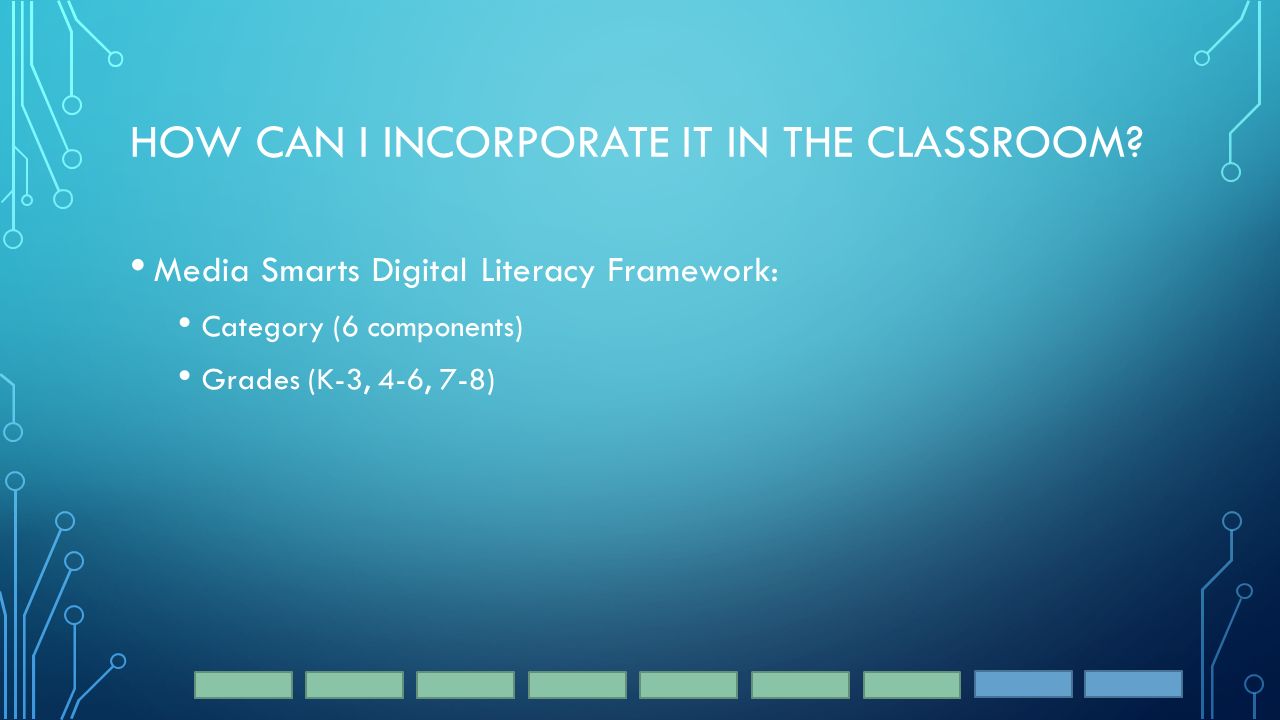 HOW CAN I INCORPORATE IT IN THE CLASSROOM?

• Media Smarts Digital Literacy Framework:
  • Category (6 components)
  • Grades (K-3, 4-6, 7-8)